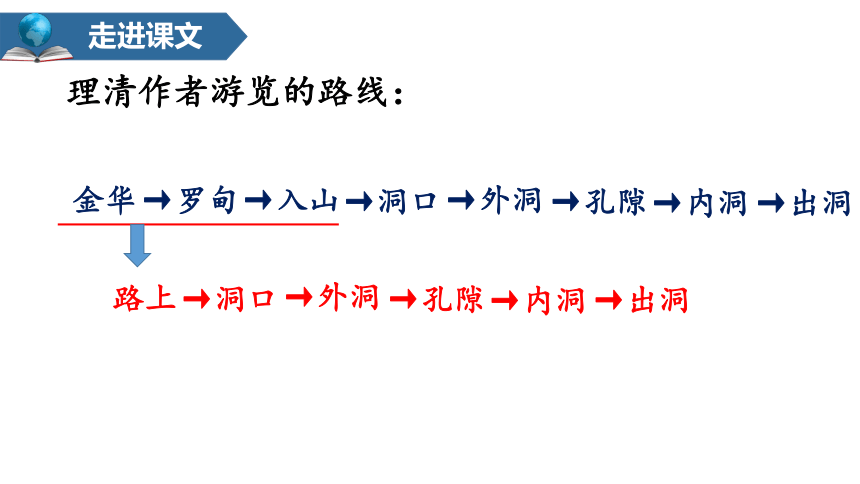 走进课文

理清作者游览的路线：

金华→罗甸→入山→洞口→外洞→孔隙→内洞→出洞

路上→洞口→外洞→孔隙→内洞→出洞